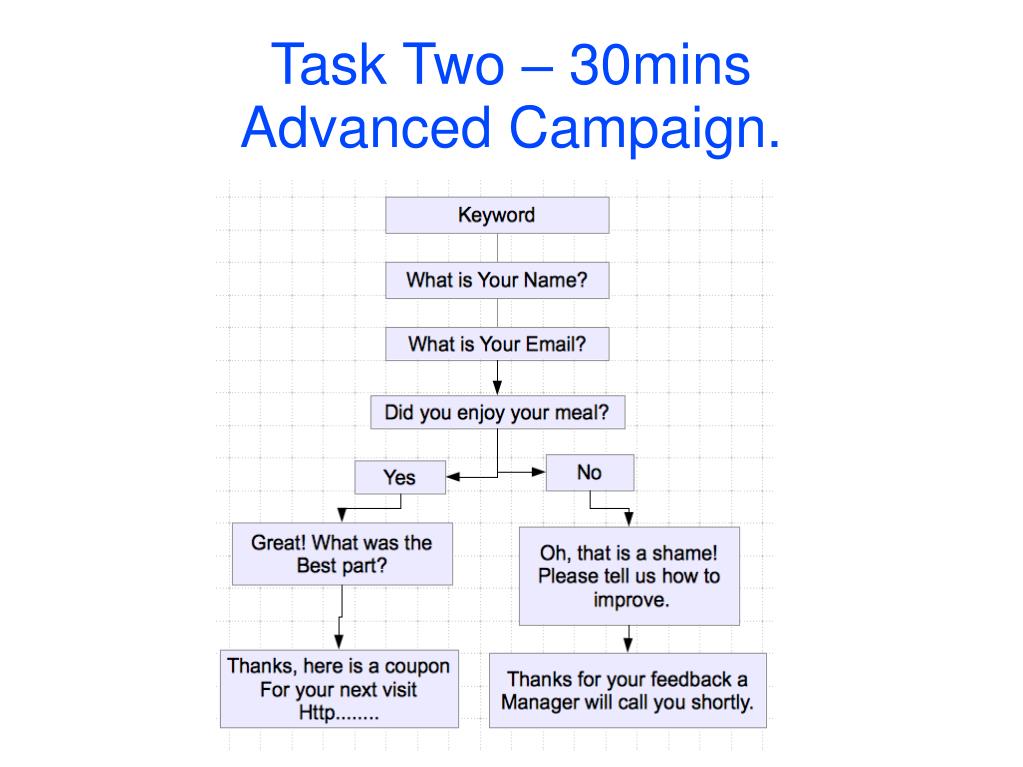 Task Two – 30mins
Advanced Campaign.

Keyword

What is Your Name?

What is Your Email?

Did you enjoy your meal?

Yes

No

Great! What was the Best part?

Oh, that is a shame! Please tell us how to improve.

Thanks, here is a coupon For your next visit Http........

Thanks for your feedback a Manager will call you shortly.